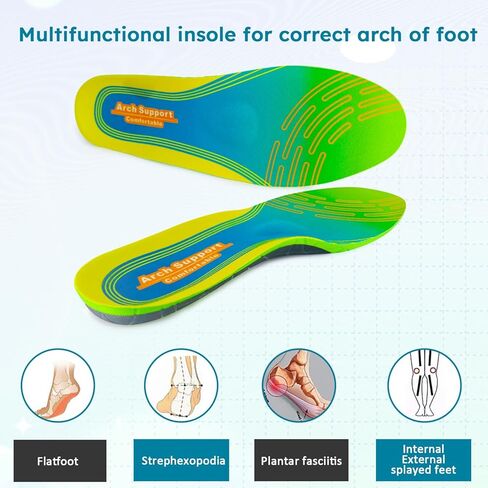 Multifunctional insole for correct arch of foot

Arch Support
Comfortable

Arch Support
Comfortable

Flatfoot

Strephexopodia

Plantar fasciitis

Internal External splayed feet